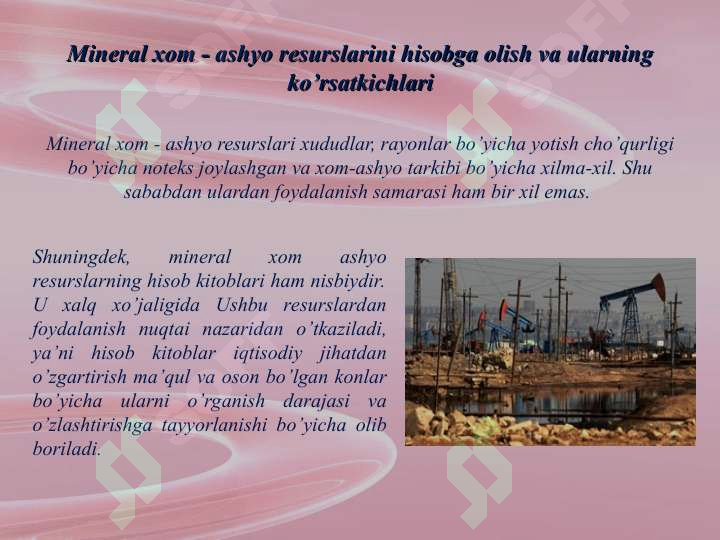 Mineral xom - ashyo resurslarini hisobga olish va ularning ko’rsatkichlari

Mineral xom - ashyo resurslari xududlar, rayonlar bo’yicha yotish cho’qurligi bo’yicha noteks joylashgan va xom-ashyo tarkibi bo’yicha xilma-xil. Shu sababdan ulardan foydalanish samarasi ham bir xil emas.

Shuningdek, mineral xom ashyo resurslarning hisob kitoblari ham nisbiydir. U xalq xo’jaligida Ushbu resurslardan foydalanish nuqtai nazaridan o’tkaziladi, ya’ni hisob kitoblar iqtisodiy jihatdan o’zgartirish ma’qul va oson bo’lgan konlar bo’yicha ularni o’rganish darajasi va o’zlashtirishga tayyorlanishi bo’yicha olib boriladi.